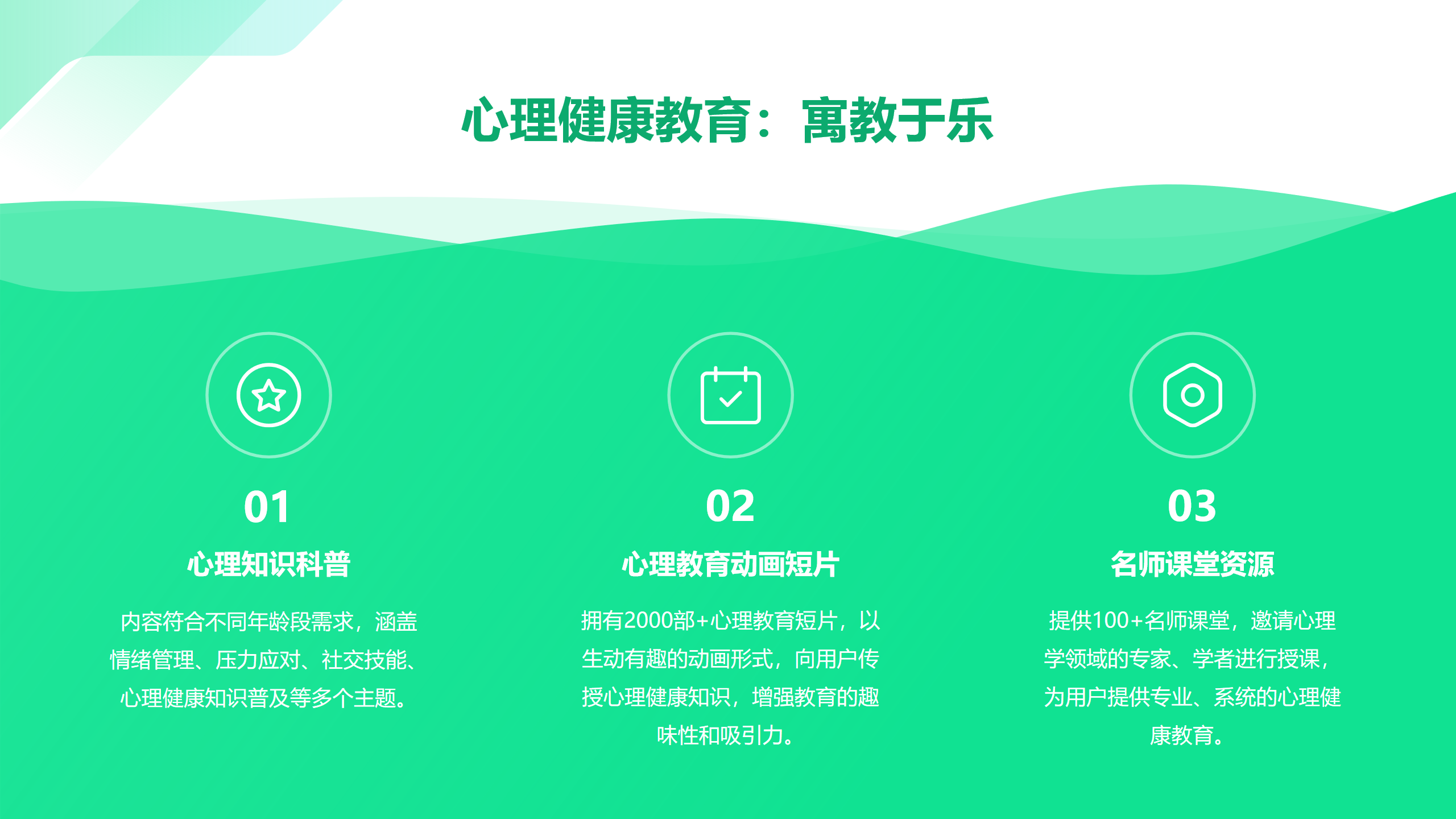 心理健康教育：寓教于乐

01

心理知识科普

内容符合不同年龄段需求，涵盖情绪管理、压力应对、社交技能、心理健康知识普及等多个主题。

02

心理教育动画短片

拥有2000部+心理教育短片，以生动有趣的动画形式，向用户传授心理健康知识，增强教育的趣味性和吸引力。

03

名师课堂资源

提供100+名师课堂，邀请心理学领域的专家、学者进行授课，为用户提供专业、系统的心理健康教育。